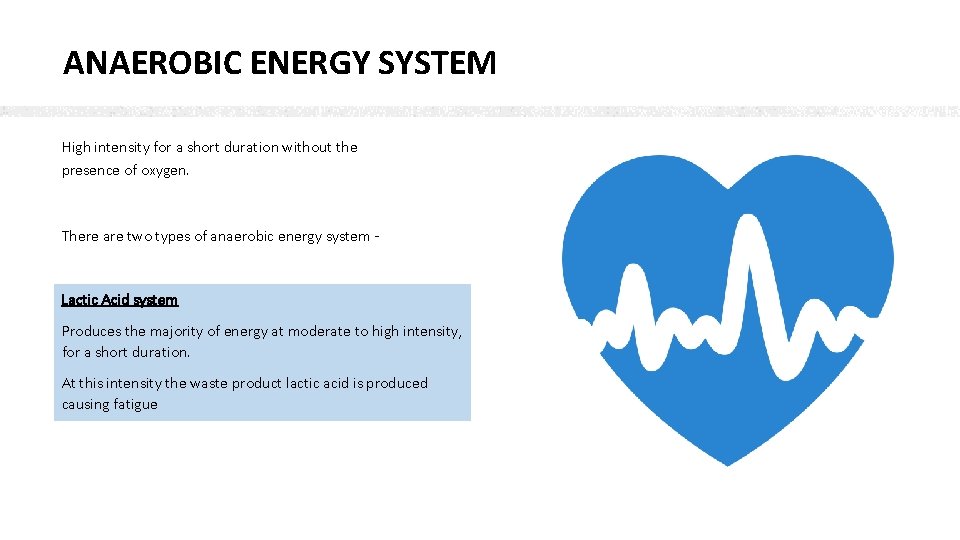 ANAEROBIC ENERGY SYSTEM

High intensity for a short duration without the presence of oxygen.

There are two types of anaerobic energy system -

Lactic Acid system

Produces the majority of energy at moderate to high intensity, for a short duration.

At this intensity the waste product lactic acid is produced causing fatigue